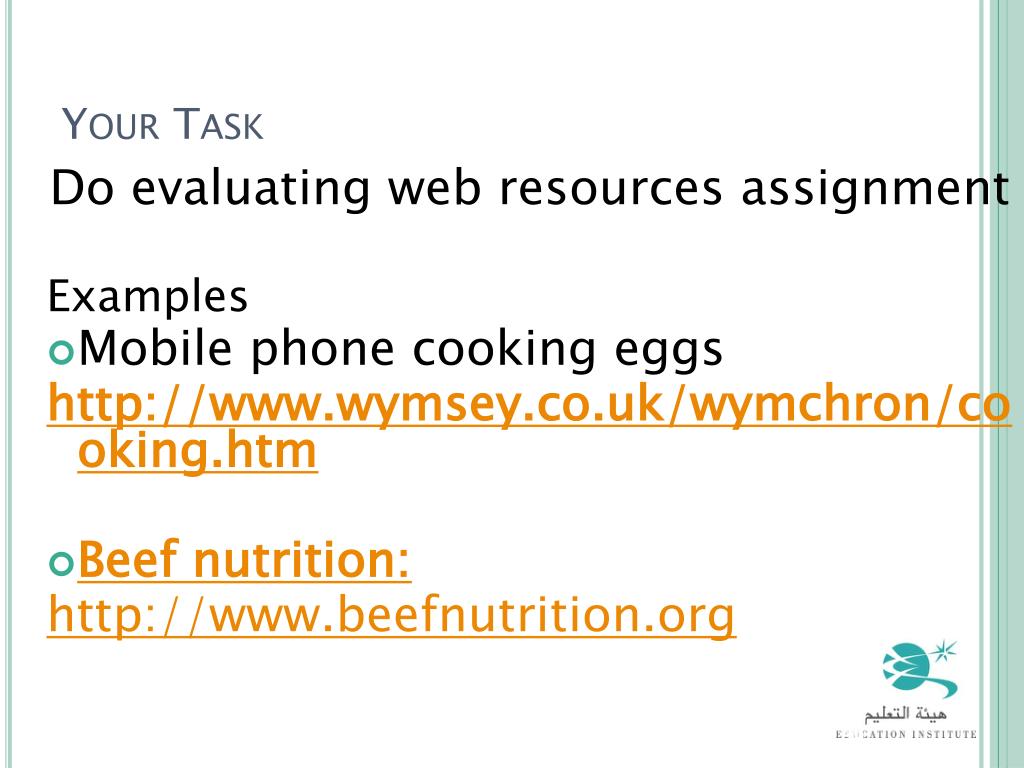 YOUR TASK

Do evaluating web resources assignment

Examples

Mobile phone cooking eggs

http://www.wymsey.co.uk/wymchron/cooking.htm

Beef nutrition:

http://www.beefnutrition.org

هيئة التعليم
EDUCATION INSTITUTE